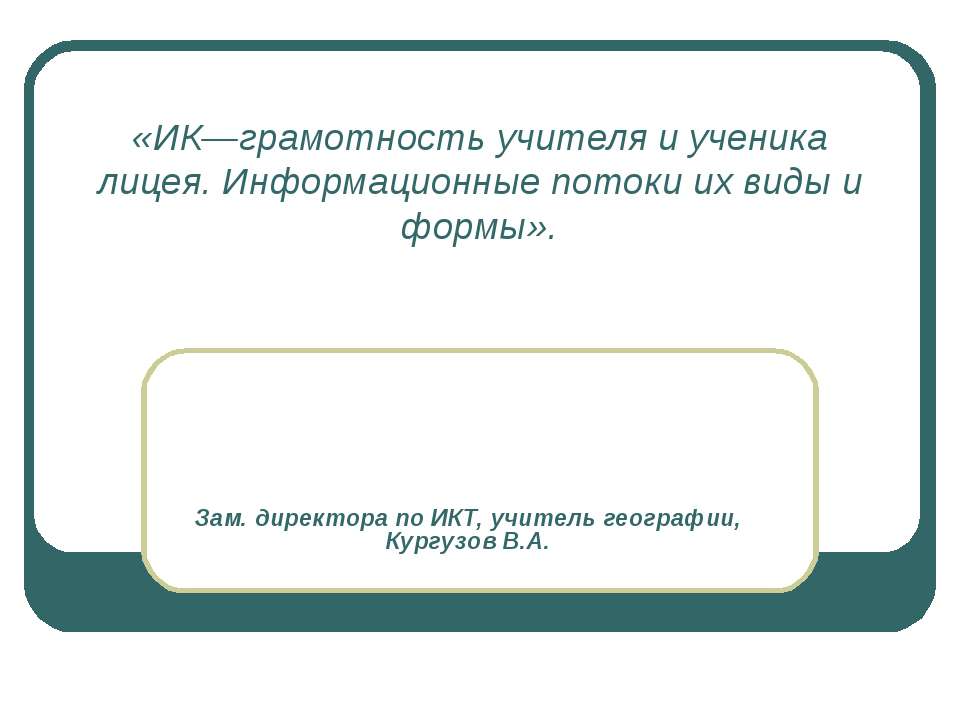 «ИК—грамотность учителя и ученика лицея. Информационные потоки их виды и формы».

Зам. директора по ИКТ, учитель географии, Кургузов В.А.